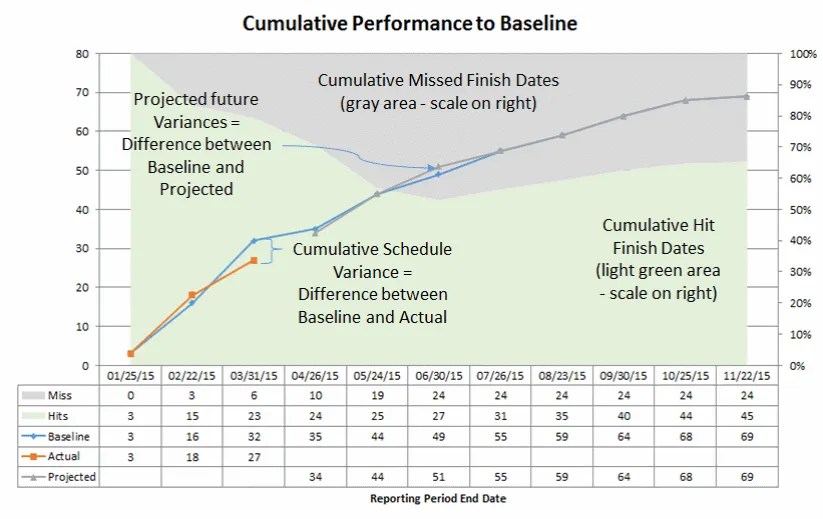 Cumulative Performance to Baseline

80
70
60
50
40
30
20
10
0

100%
90%
80%
70%
60%
50%
40%
30%
20%
10%
0%

Cumulative Missed Finish Dates (gray area - scale on right)

Projected future Variances = Difference between Baseline and Projected

Cumulative Schedule Variance = Difference between Baseline and Actual

Cumulative Hit Finish Dates (light green area - scale on right)

| | 01/25/15 | 02/22/15 | 03/31/15 | 04/26/15 | 05/24/15 | 06/30/15 | 07/26/15 | 08/23/15 | 09/30/15 | 10/25/15 | 11/22/15 |
|---|---|---|---|---|---|---|---|---|---|---|---|
| Miss | 0 | 3 | 6 | 10 | 19 | 24 | 24 | 24 | 24 | 24 | 24 |
| Hits | 3 | 15 | 23 | 24 | 25 | 27 | 31 | 35 | 40 | 44 | 45 |
| Baseline | 3 | 16 | 32 | 35 | 44 | 49 | 55 | 59 | 64 | 68 | 69 |
| Actual | 3 | 18 | 27 | | | | | | | | |
| Projected | | | | 34 | 44 | 51 | 55 | 59 | 64 | 68 | 69 |

Reporting Period End Date